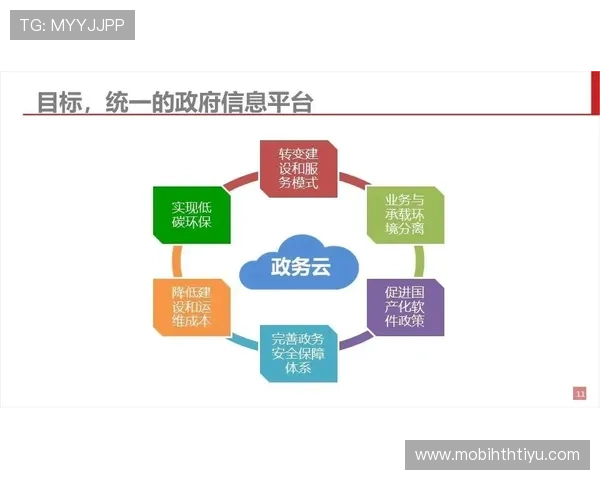 TG: MYYJJPP

目标，统一的政府信息平台

转变建设和服务模式

业务与承载环境分离

促进国产化软件政策

完善政务安全保障体系

降低建设和运维成本

实现低碳环保

政务云

11

www.mobihthtiyu.com